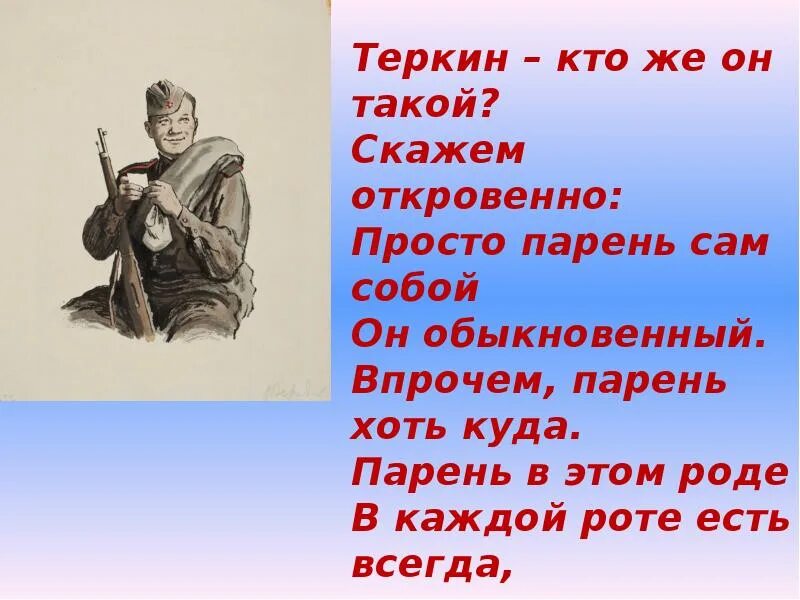 Теркин – кто же он такой?
Скажем откровенно:
Просто парень сам собой
Он обыкновенный.
Впрочем, парень хоть куда.
Парень в этом роде
В каждой роте есть всегда,